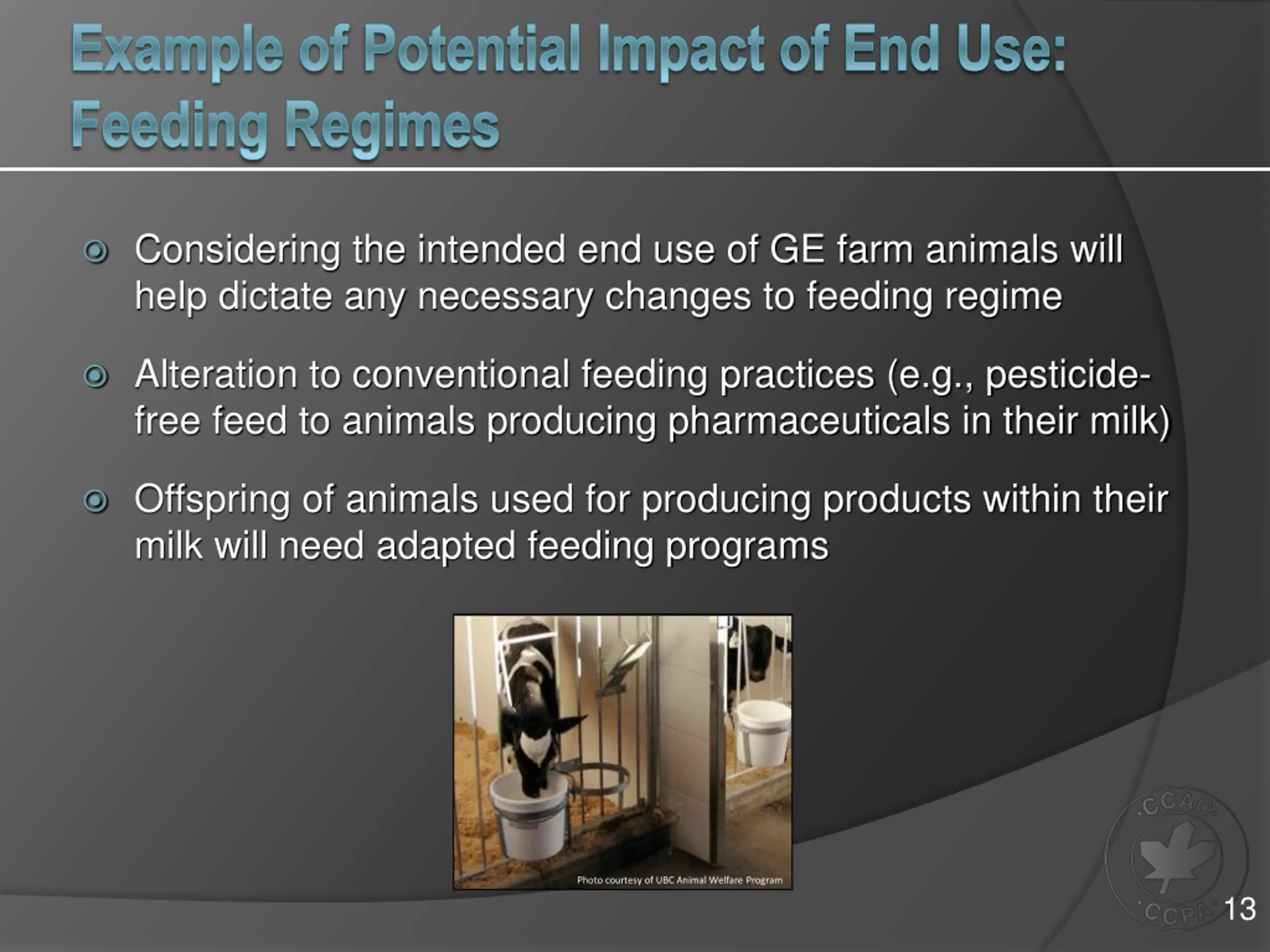 Example of Potential Impact of End Use: Feeding Regimes

Considering the intended end use of GE farm animals will help dictate any necessary changes to feeding regime

Alteration to conventional feeding practices (e.g., pesticide-free feed to animals producing pharmaceuticals in their milk)

Offspring of animals used for producing products within their milk will need adapted feeding programs

Photo courtesy of UBC Animal Welfare Program

CCAC CCPA

13